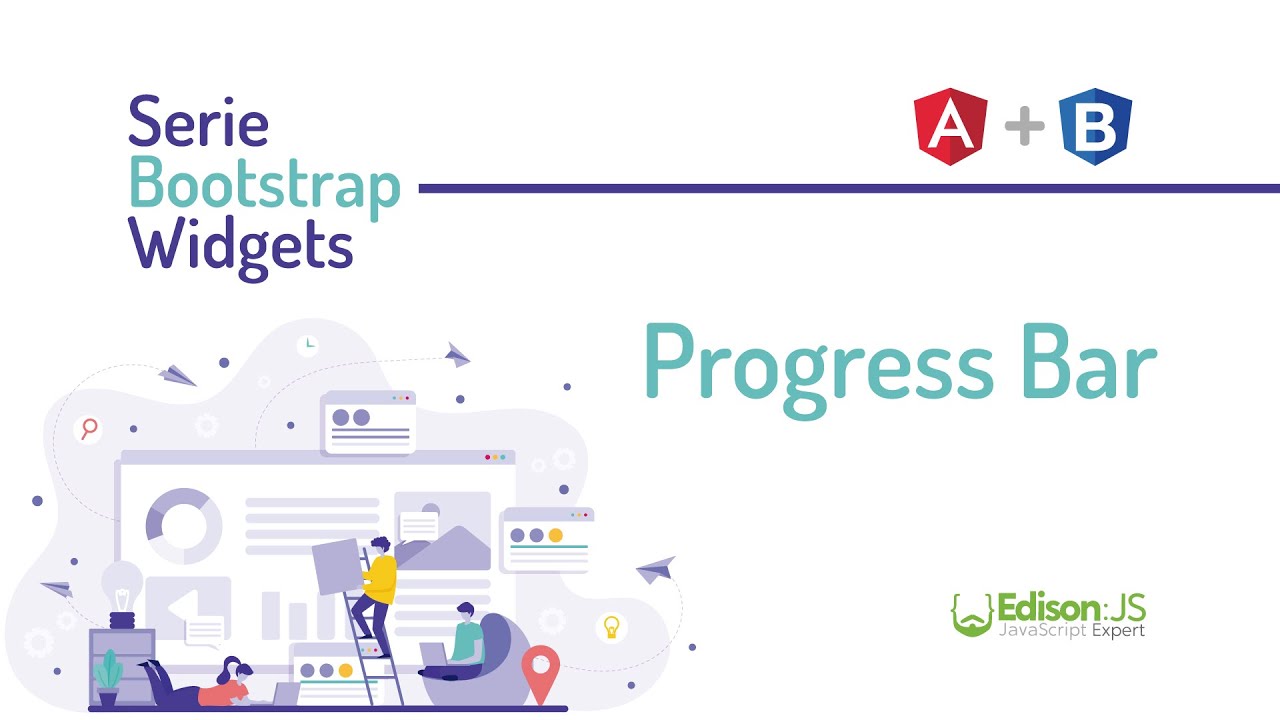 Serie
Bootstrap
Widgets

A + B

Progress Bar

Edison:JS
JavaScript Expert